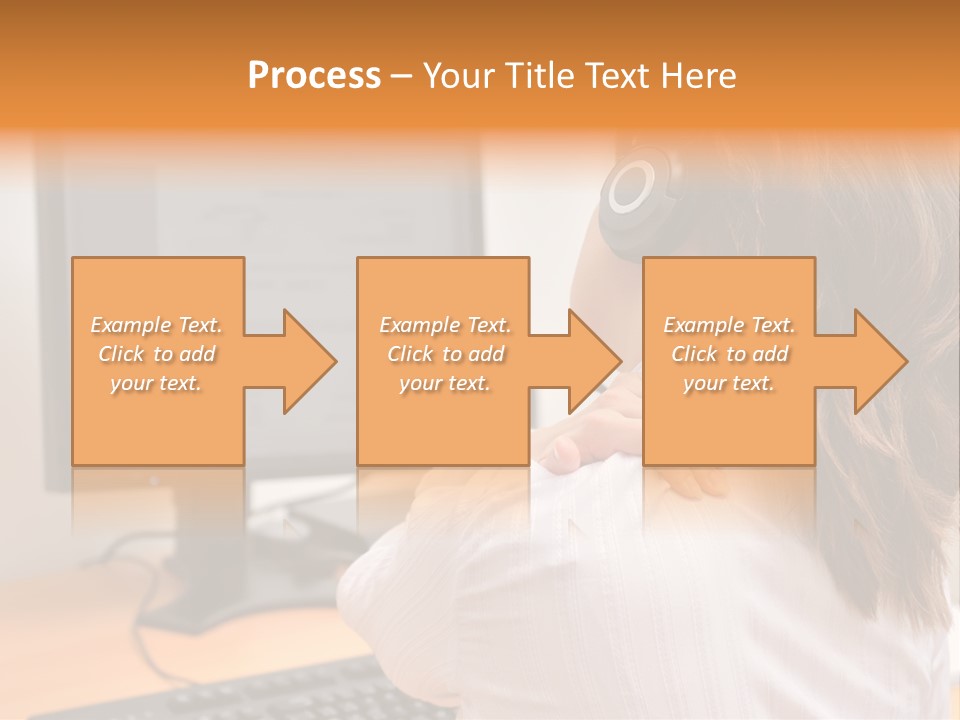 Process – Your Title Text Here

Example Text. Click to add your text.

Example Text. Click to add your text.

Example Text. Click to add your text.